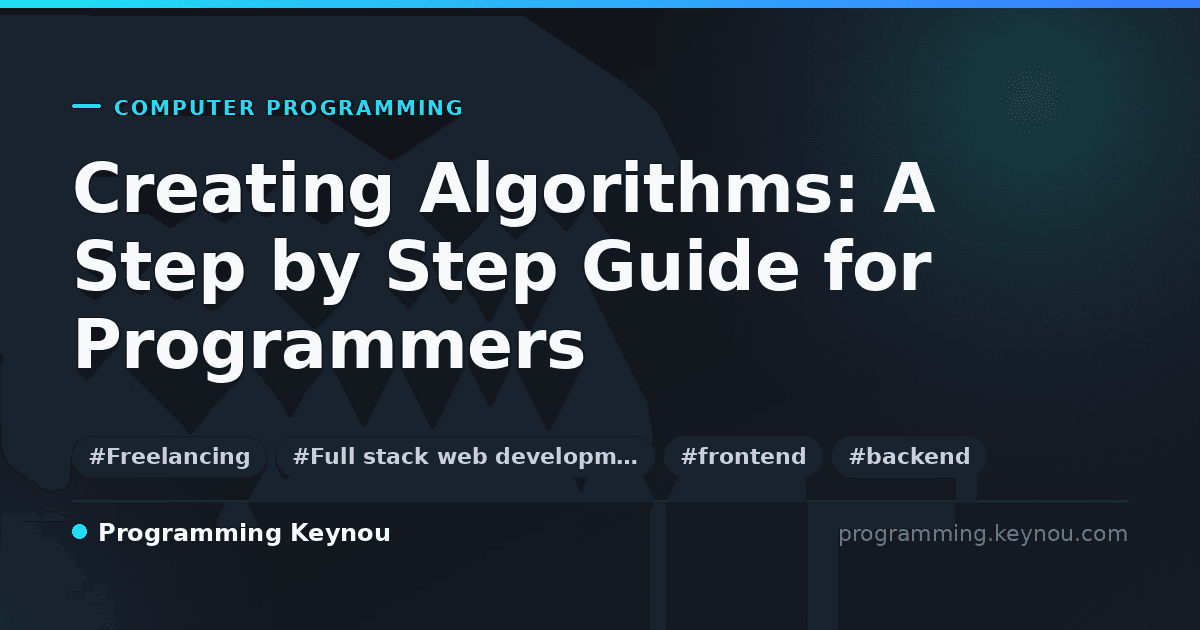 COMPUTER PROGRAMMING

Creating Algorithms: A Step by Step Guide for Programmers

#Freelancing #Full stack web developm… #frontend #backend

Programming Keynou

programming.keynou.com